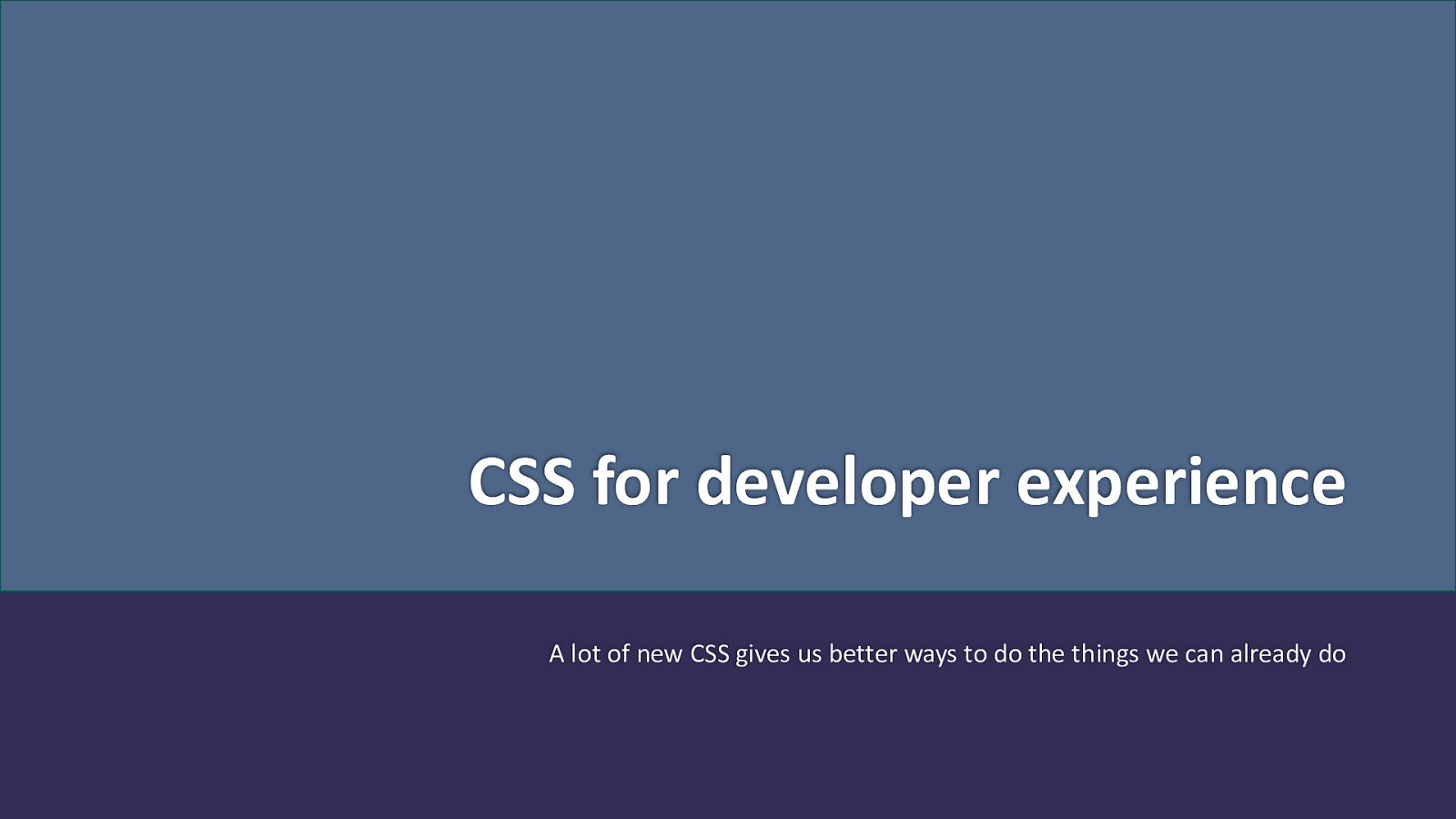 CSS for developer experience

A lot of new CSS gives us better ways to do the things we can already do